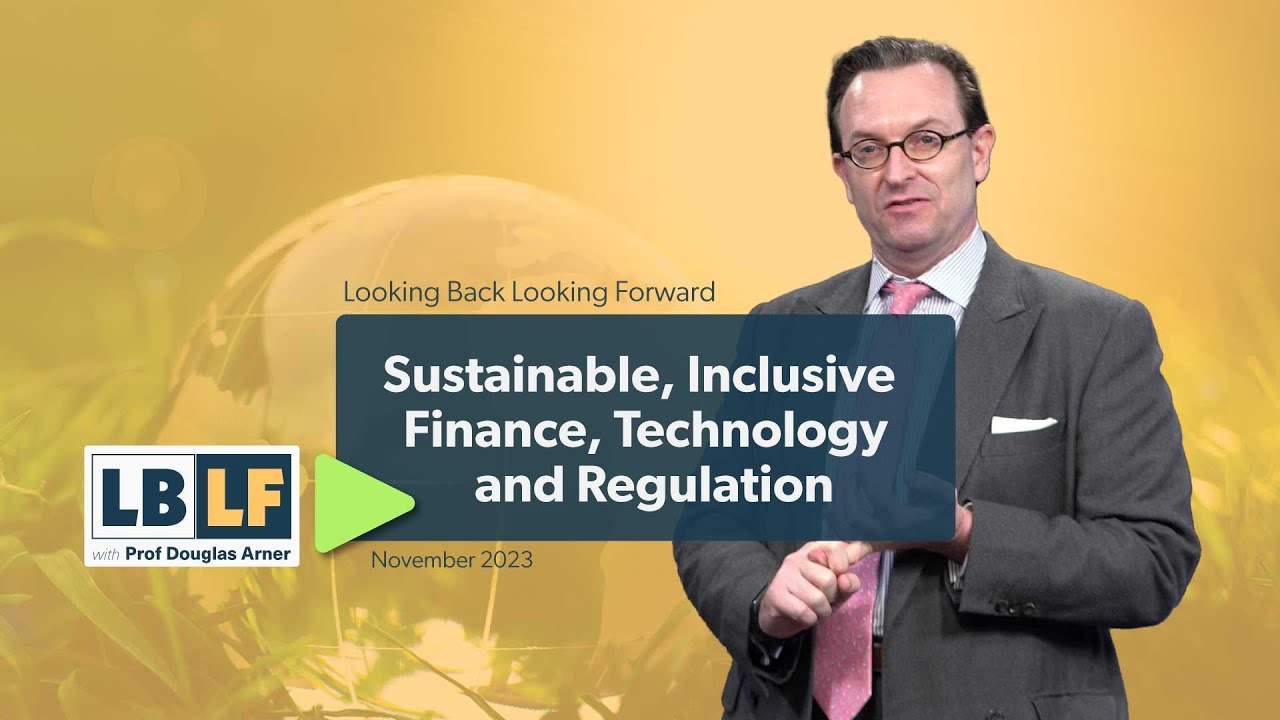 Looking Back Looking Forward

Sustainable, Inclusive Finance, Technology and Regulation

LB LF
with Prof Douglas Arner

November 2023